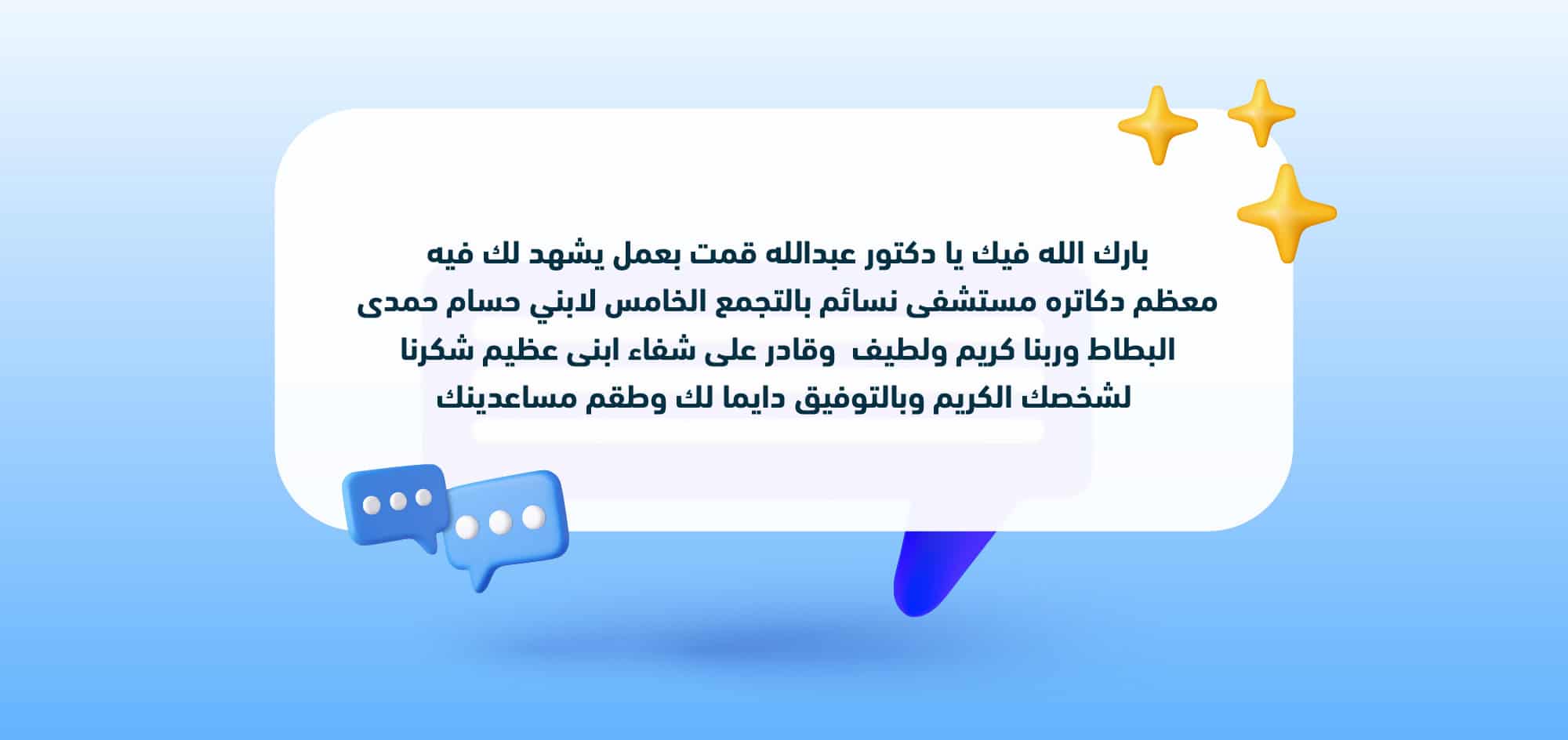 بارك الله فيك يا دكتور عبدالله قمت بعمل يشهد لك فيه معظم دكاتره مستشفى نسائم بالتجمع الخامس لابني حسام حمدى البطاط وربنا كريم ولطيف وقادر على شفاء ابنى عظيم شكرنا لشخصك الكريم وبالتوفيق دايما لك وطقم مساعدينك